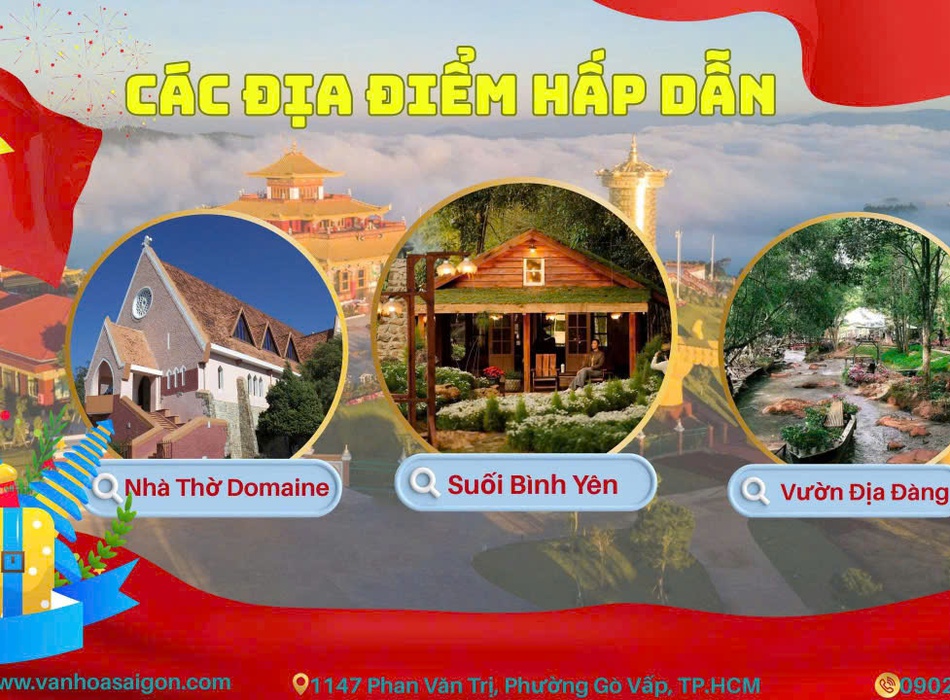 CÁC ĐỊA ĐIỂM HẤP DẪN

Nhà Thờ Domaine

Suối Bình Yên

Vườn Địa Đàng

www.vanhoasaigon.com

1147 Phan Văn Trị, Phường Gò Vấp, TP.HCM

0902